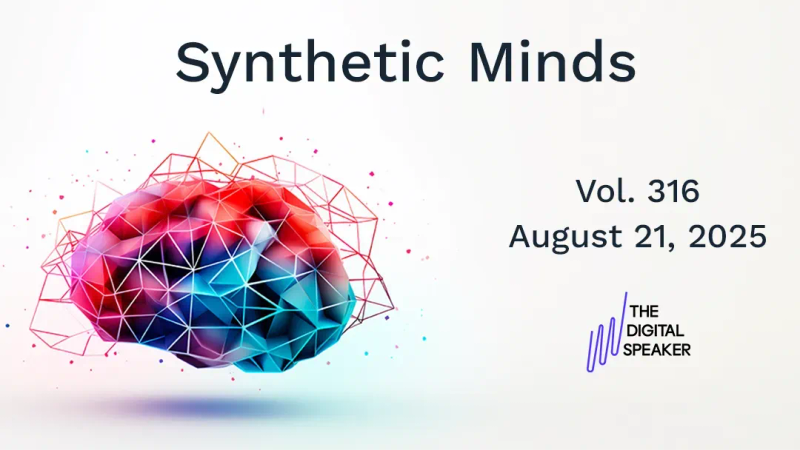 Synthetic Minds

Vol. 316
August 21, 2025

THE DIGITAL SPEAKER